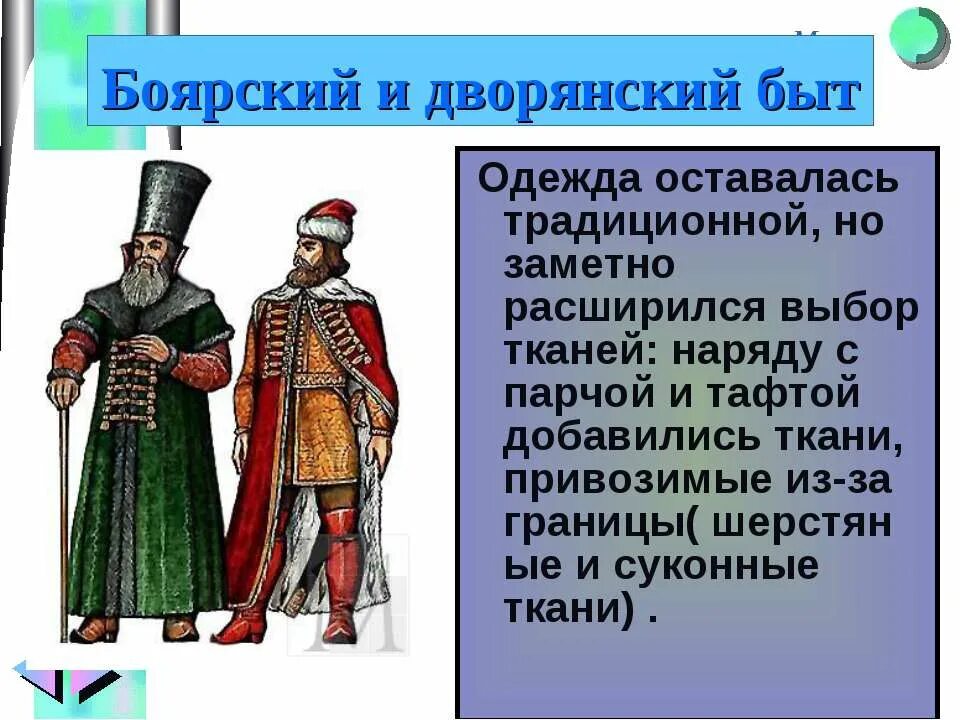 Боярский и дворянский быт

Одежда оставалась традиционной, но заметно расширился выбор тканей: наряду с парчой и тафтой добавились ткани, привозимые из-за границы( шерстян ые и суконные ткани) .